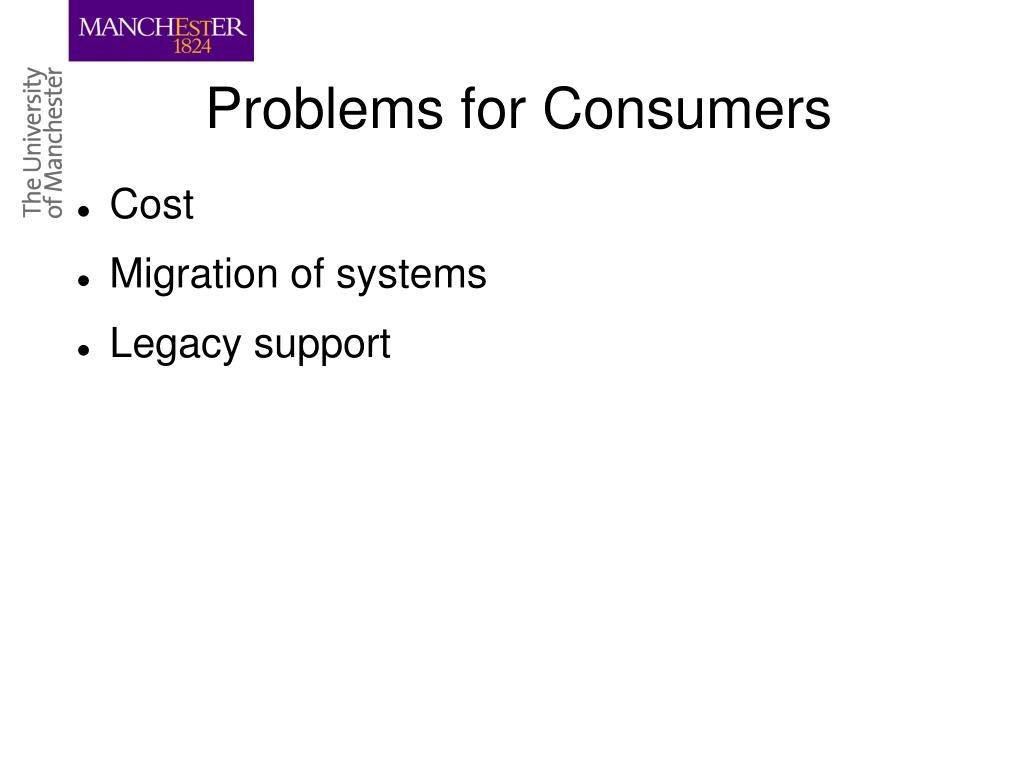 MANCHESTER
1824

The University
of Manchester

Problems for Consumers

- Cost
- Migration of systems
- Legacy support